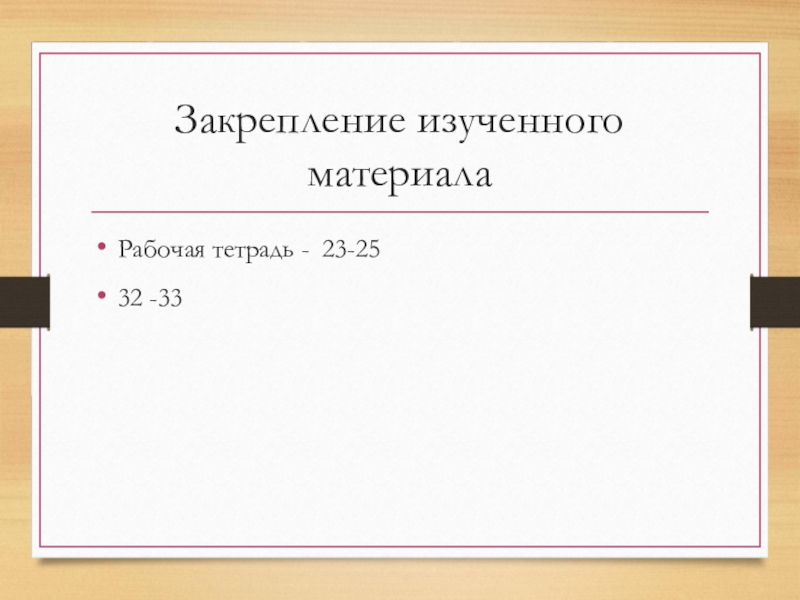 Закрепление изученного материала

• Рабочая тетрадь - 23-25

• 32 -33